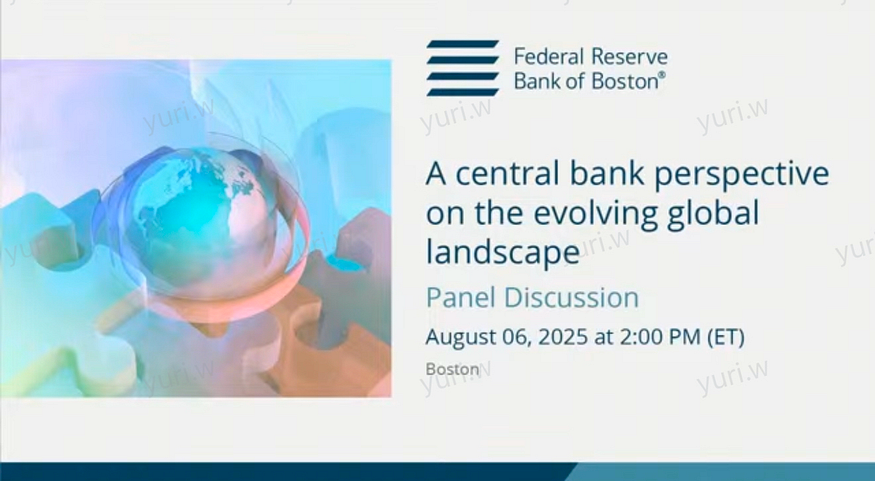 Federal Reserve
Bank of Boston®

A central bank perspective on the evolving global landscape

Panel Discussion

August 06, 2025 at 2:00 PM (ET)

Boston

yuri.w